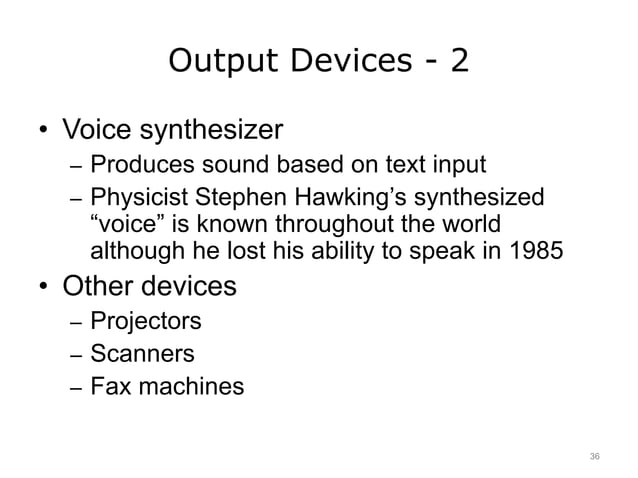 Output Devices - 2

• Voice synthesizer
– Produces sound based on text input
– Physicist Stephen Hawking’s synthesized “voice” is known throughout the world although he lost his ability to speak in 1985

• Other devices
– Projectors
– Scanners
– Fax machines

36